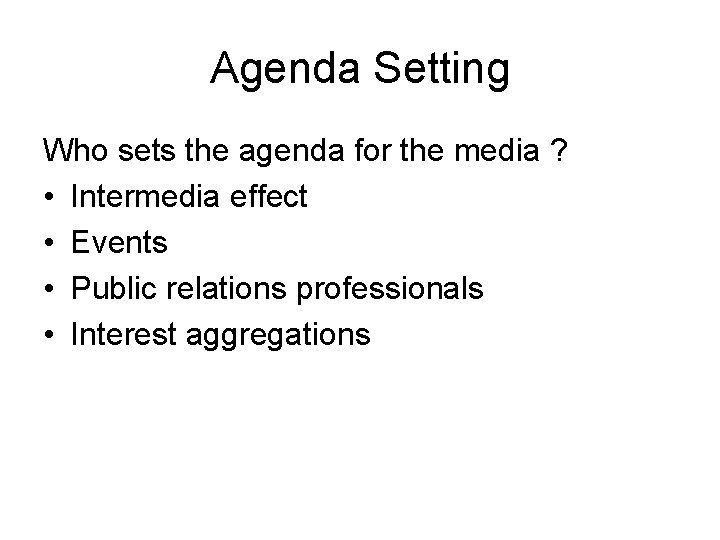 Agenda Setting

Who sets the agenda for the media ?

• Intermedia effect
• Events
• Public relations professionals
• Interest aggregations